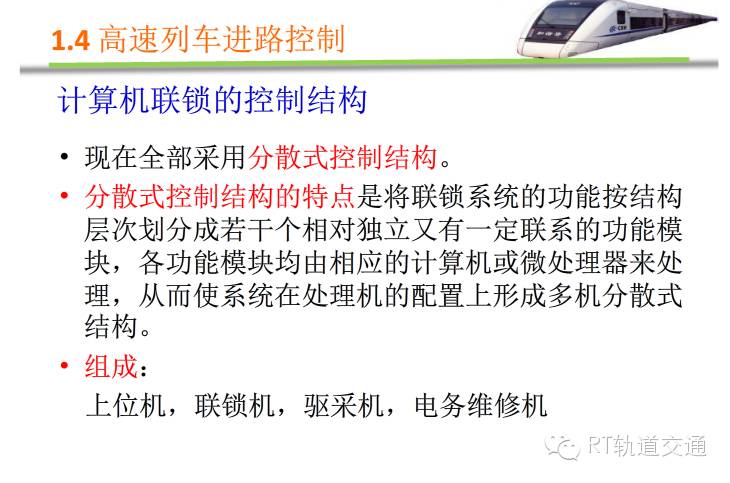 1.4 高速列车进路控制

计算机联锁的控制结构

• 现在全部采用分散式控制结构。

• 分散式控制结构的特点是将联锁系统的功能按结构层次划分成若干个相对独立又有一定联系的功能模块，各功能模块均由相应的计算机或微处理器来处理，从而使系统在处理机的配置上形成多机分散式结构。

• 组成：

上位机，联锁机，驱采机，电务维修机

RT轨道交通